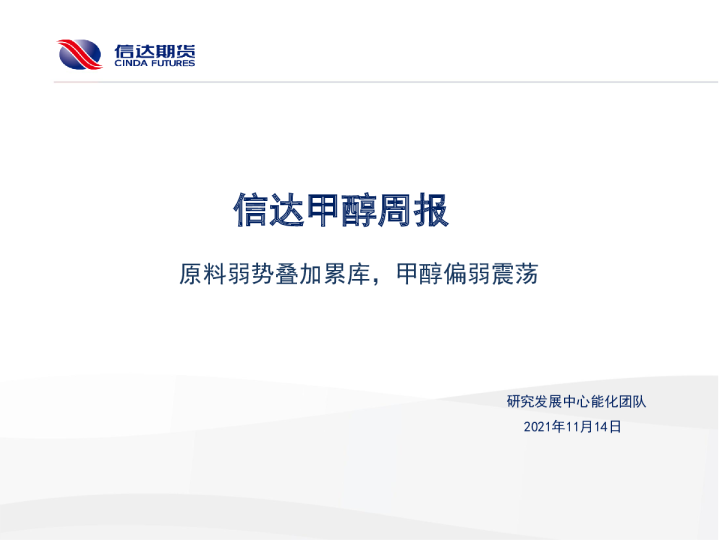 信达期货
CINDA FUTURES

信达甲醇周报

原料弱势叠加累库，甲醇偏弱震荡

研究发展中心能化团队
2021年11月14日